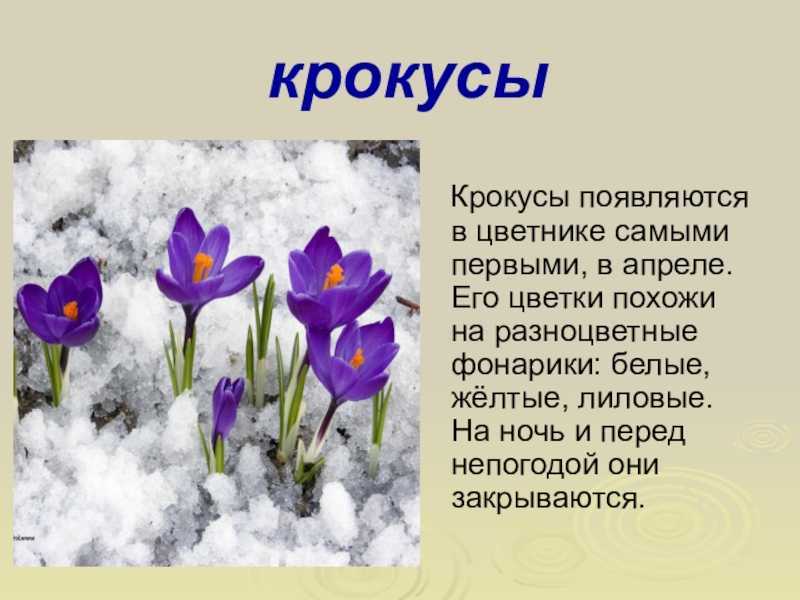 крокусы

Крокусы появляются в цветнике самыми первыми, в апреле. Его цветки похожи на разноцветные фонарики: белые, жёлтые, лиловые. На ночь и перед непогодой они закрываются.